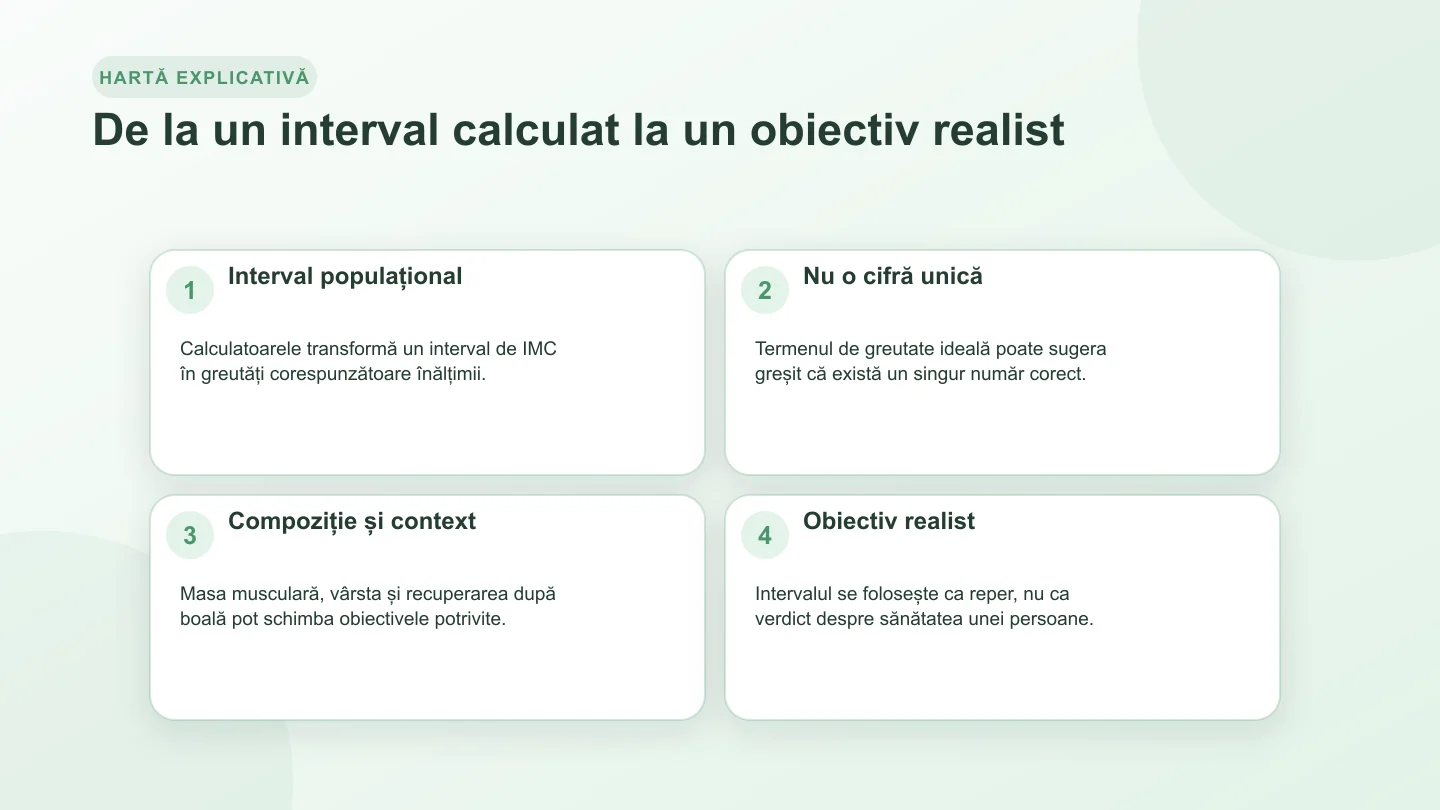 HARTĂ EXPLICATIVĂ

De la un interval calculat la un obiectiv realist

1 Interval populațional

Calculatoarele transformă un interval de IMC în greutăți corespunzătoare înălțimii.

2 Nu o cifră unică

Termenul de greutate ideală poate sugera greșit că există un singur număr corect.

3 Compoziție și context

Masa musculară, vârsta și recuperarea după boală pot schimba obiectivele potrivite.

4 Obiectiv realist

Intervalul se folosește ca reper, nu ca verdict despre sănătatea unei persoane.